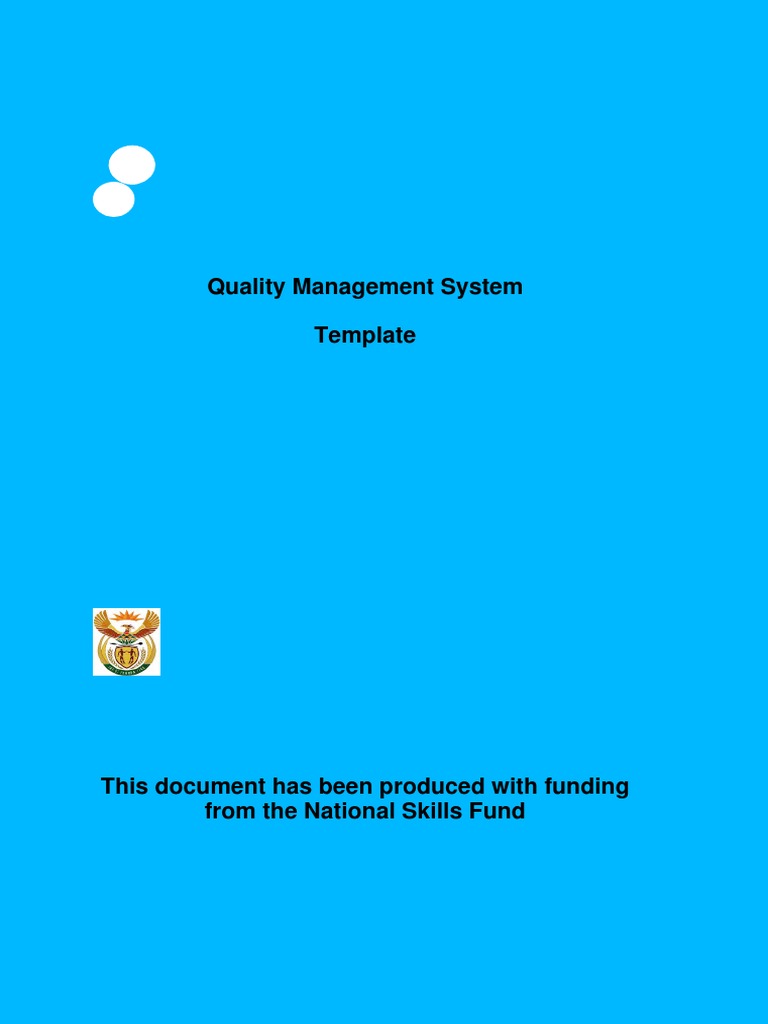 Quality Management System

Template

This document has been produced with funding from the National Skills Fund